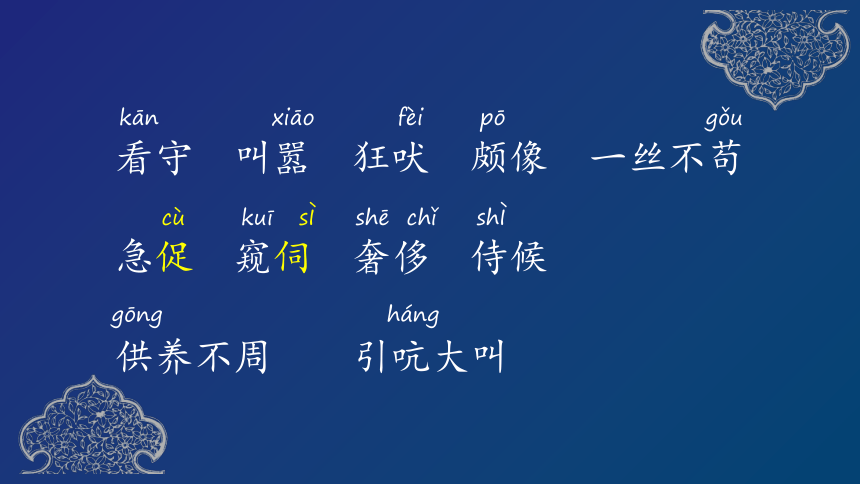 kān xiāo fèi pō gǒu
看守 叫嚣 狂吠 颇像 一丝不苟

cù kuī sì shē chǐ shì
急促 窥伺 奢侈 侍候

gōng háng
供养不周 引吭大叫